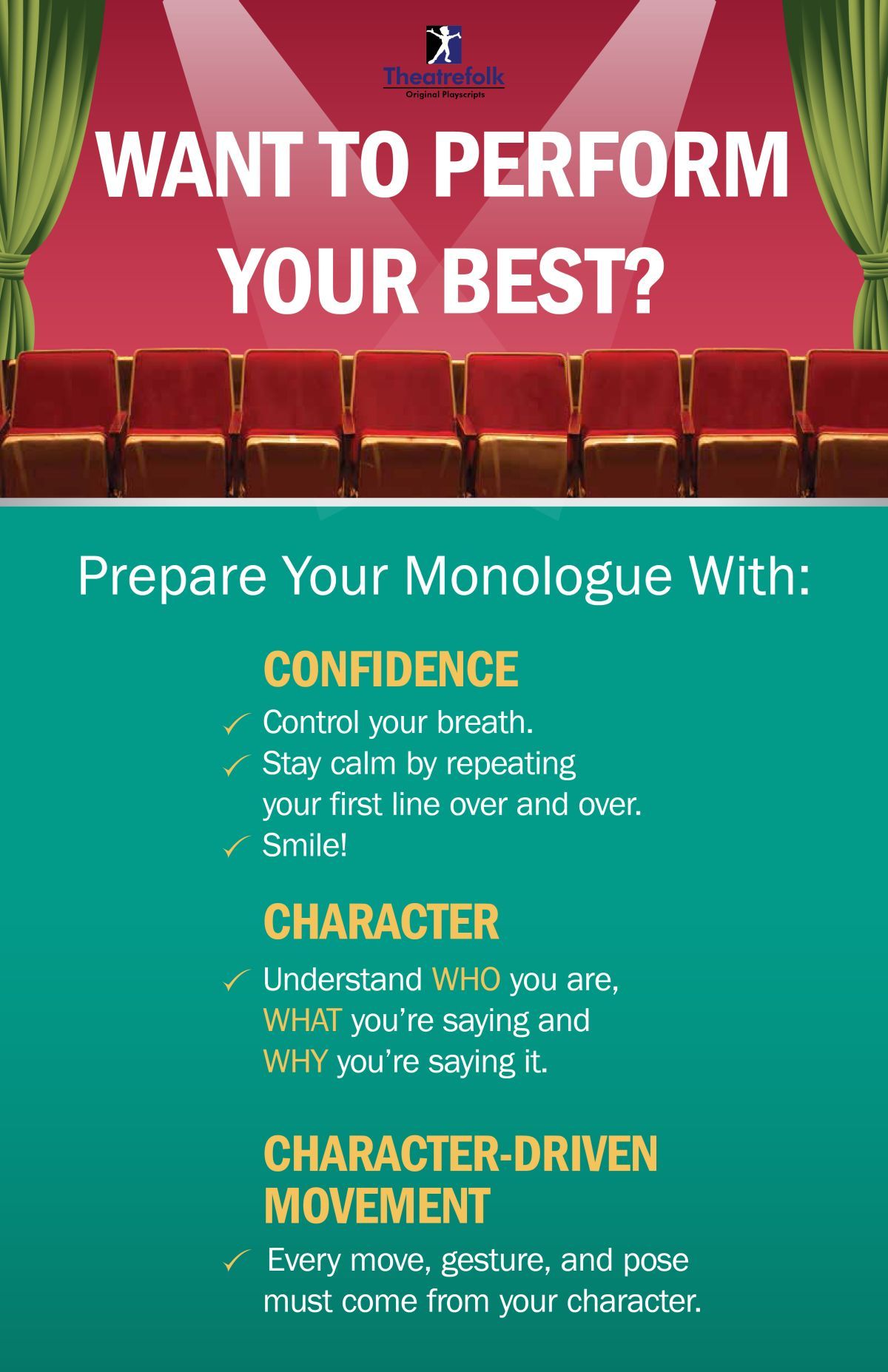 Theatrefolk
Original Playscripts

WANT TO PERFORM YOUR BEST?

Prepare Your Monologue With:

CONFIDENCE

✓ Control your breath.
✓ Stay calm by repeating your first line over and over.
✓ Smile!

CHARACTER

✓ Understand WHO you are, WHAT you're saying and WHY you're saying it.

CHARACTER-DRIVEN MOVEMENT

✓ Every move, gesture, and pose must come from your character.